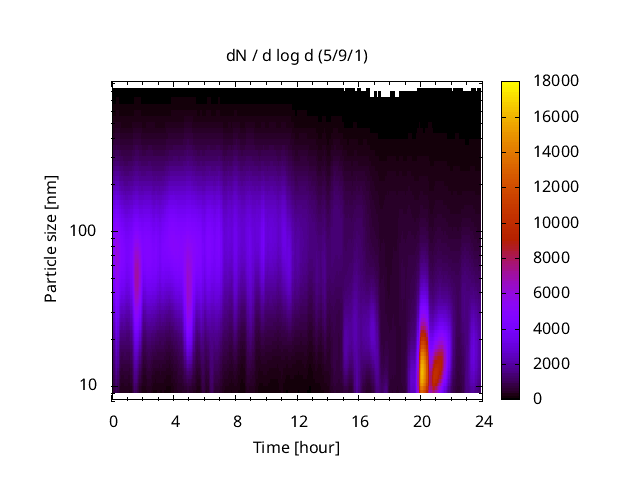 dN / d log d (5/9/1)

Particle size [nm]

100

10

0
4
8
12
16
20
24

Time [hour]

18000
16000
14000
12000
10000
8000
6000
4000
2000
0